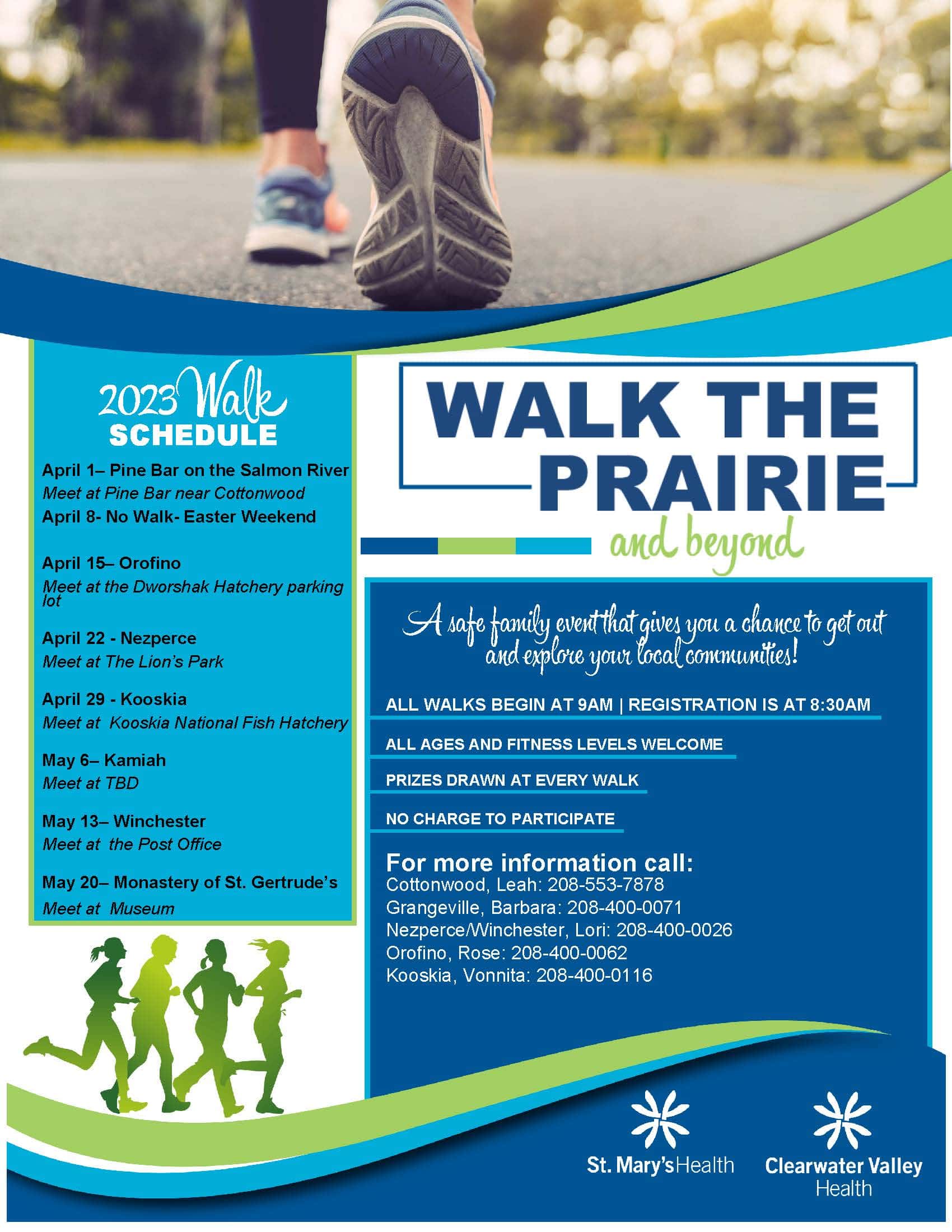 2023 Walk SCHEDULE

April 1– Pine Bar on the Salmon River
Meet at Pine Bar near Cottonwood
April 8- No Walk- Easter Weekend

April 15– Orofino
Meet at the Dworshak Hatchery parking lot

April 22 - Nezperce
Meet at The Lion's Park

April 29 - Kooskia
Meet at Kooskia National Fish Hatchery

May 6– Kamiah
Meet at TBD

May 13– Winchester
Meet at the Post Office

May 20– Monastery of St. Gertrude's
Meet at Museum

WALK THE PRAIRIE
and beyond

A safe family event that gives you a chance to get out and explore your local communities!

ALL WALKS BEGIN AT 9AM | REGISTRATION IS AT 8:30AM

ALL AGES AND FITNESS LEVELS WELCOME

PRIZES DRAWN AT EVERY WALK

NO CHARGE TO PARTICIPATE

For more information call:
Cottonwood, Leah: 208-553-7878
Grangeville, Barbara: 208-400-0071
Nezperce/Winchester, Lori: 208-400-0026
Orofino, Rose: 208-400-0062
Kooskia, Vonnita: 208-400-0116

St. Mary's Health
Clearwater Valley Health